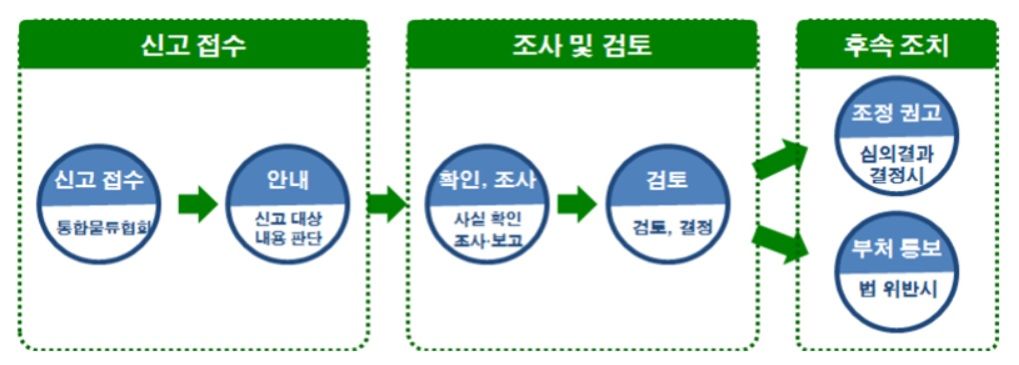 신고 접수

신고 접수
통합물류협회

안내
신고 대상
내용 판단

조사 및 검토

확인, 조사
사실 확인
조사·보고

검토
검토, 결정

후속 조치

조정 권고
심의결과
결정시

부처 통보
법 위반시